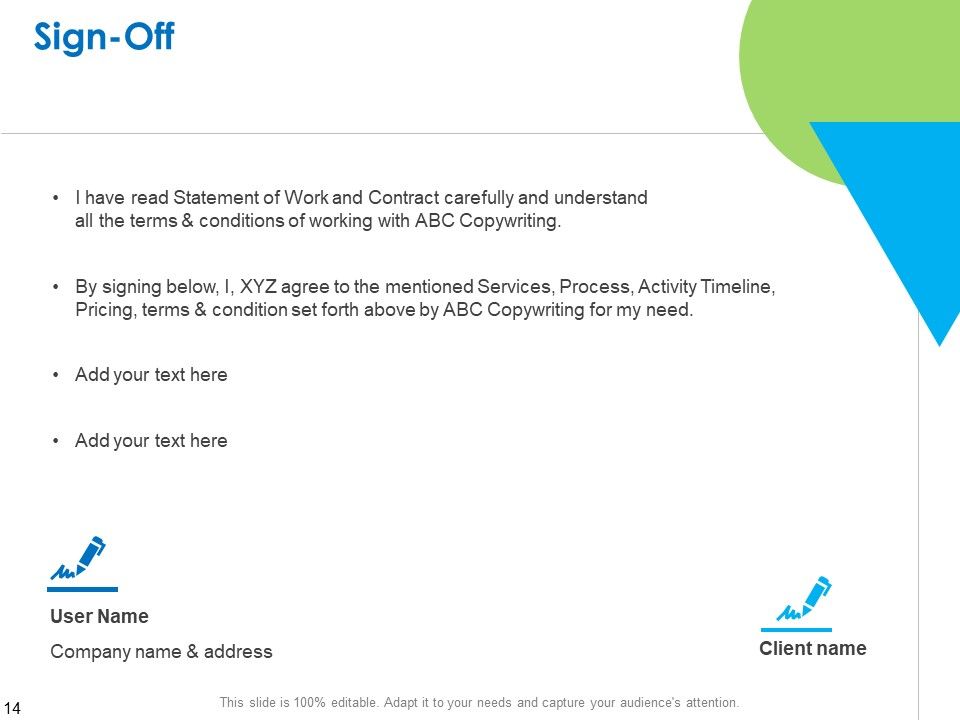 Sign-Off

• I have read Statement of Work and Contract carefully and understand all the terms & conditions of working with ABC Copywriting.

• By signing below, I, XYZ agree to the mentioned Services, Process, Activity Timeline, Pricing, terms & condition set forth above by ABC Copywriting for my need.

• Add your text here

• Add your text here

User Name

Company name & address

Client name

14

This slide is 100% editable. Adapt it to your needs and capture your audience's attention.